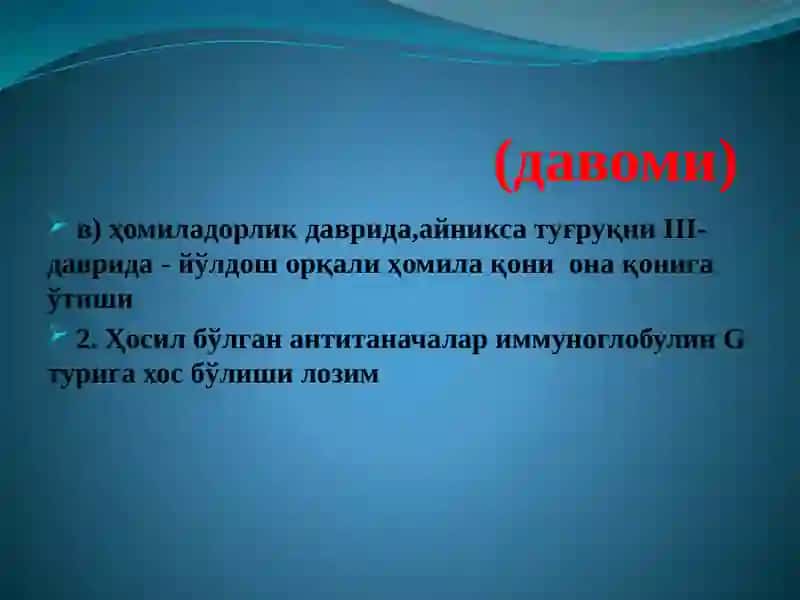 (давоми)

в) ҳомиладорлик даврида,айникса туғруқни III-даврида - йўлдош орқали ҳомила қони она қонига ўтиши

2. Ҳосил бўлган антитаначалар иммуноглобулин G турига хос бўлиши лозим